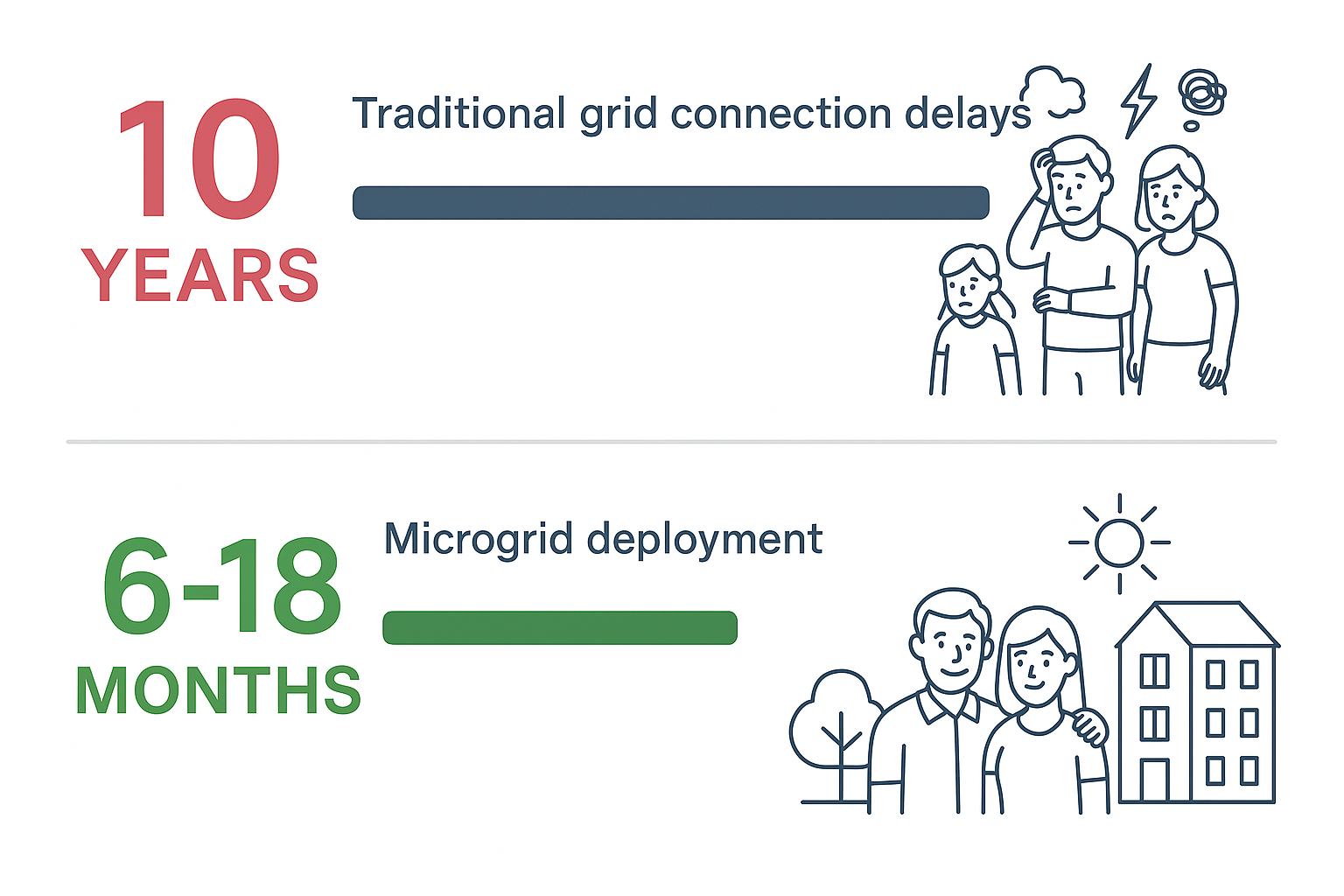 10 YEARS

Traditional grid connection delays

6-18 MONTHS

Microgrid deployment